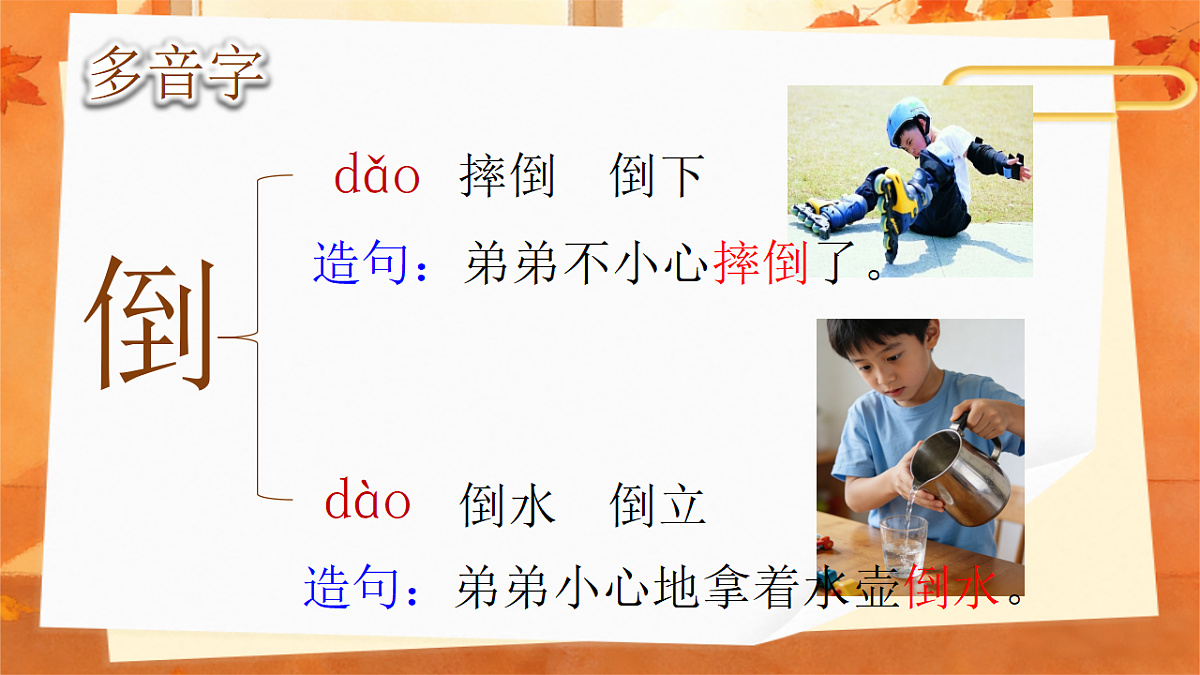 多音字

倒

dǎo 摔倒 倒下

造句：弟弟不小心摔倒了。

dào 倒水 倒立

造句：弟弟小心地拿着水壶倒水。